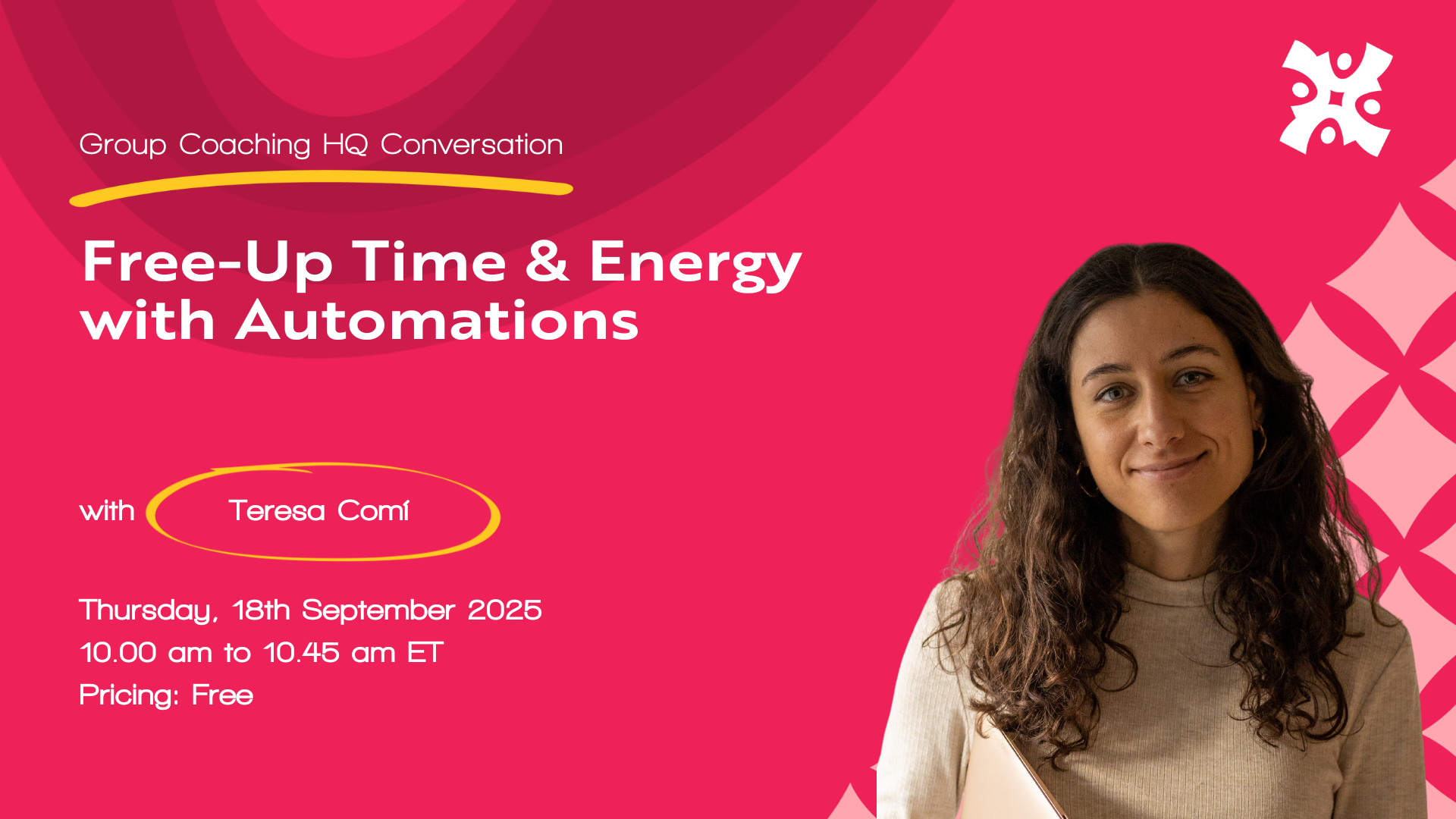 Group Coaching HQ Conversation

Free-Up Time & Energy with Automations

with Teresa Comí

Thursday, 18th September 2025
10.00 am to 10.45 am ET
Pricing: Free